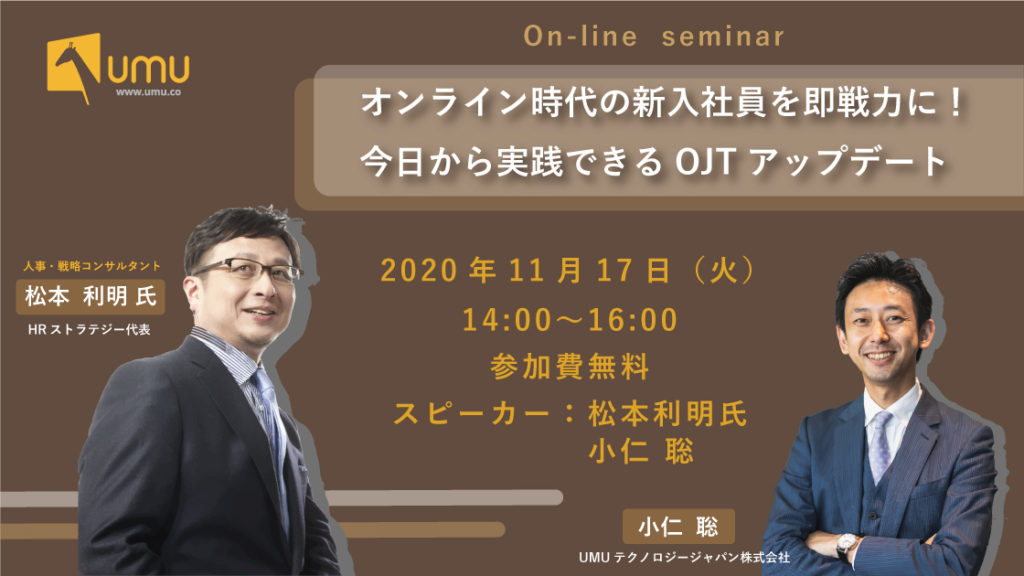 UMU
www.umu.co

On-line seminar

オンライン時代の新入社員を即戦力に！
今日から実践できる OJT アップデート

人事・戦略コンサルタント
松本 利明 氏
HR ストラテジー代表

2020 年 11 月 17 日（火）
14:00～16:00
参加費無料
スピーカー：松本利明氏
小仁 聡

小仁 聡
UMU テクノロジージャパン株式会社